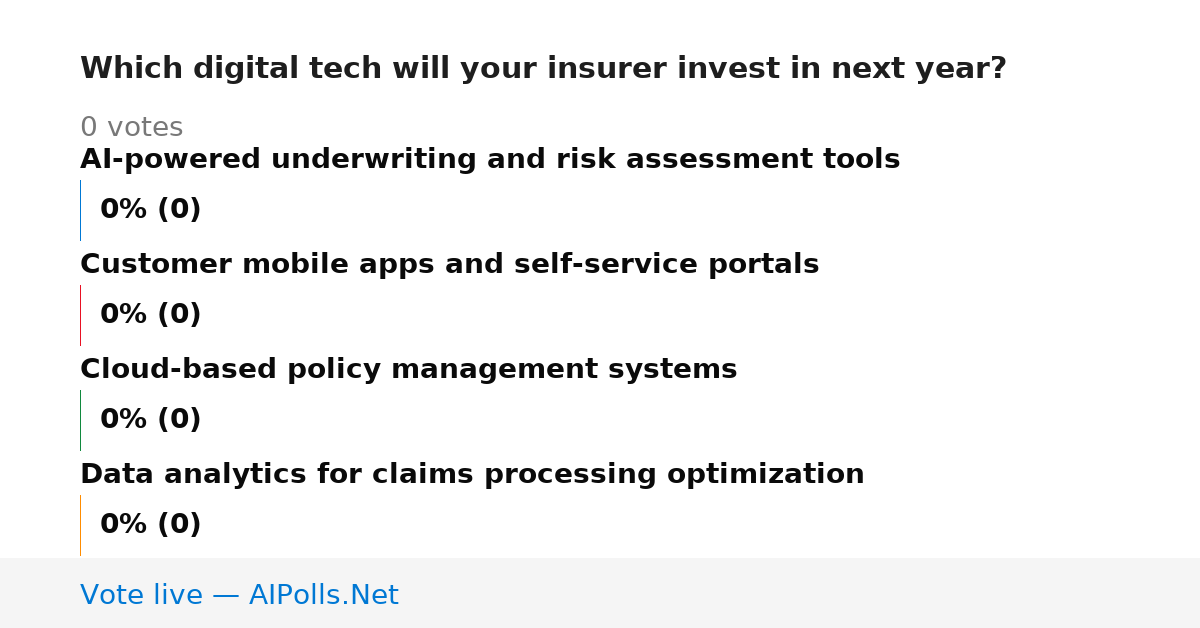 Which digital tech will your insurer invest in next year?

0 votes

AI-powered underwriting and risk assessment tools

0% (0)

Customer mobile apps and self-service portals

0% (0)

Cloud-based policy management systems

0% (0)

Data analytics for claims processing optimization

0% (0)

Vote live — AIPolls.Net